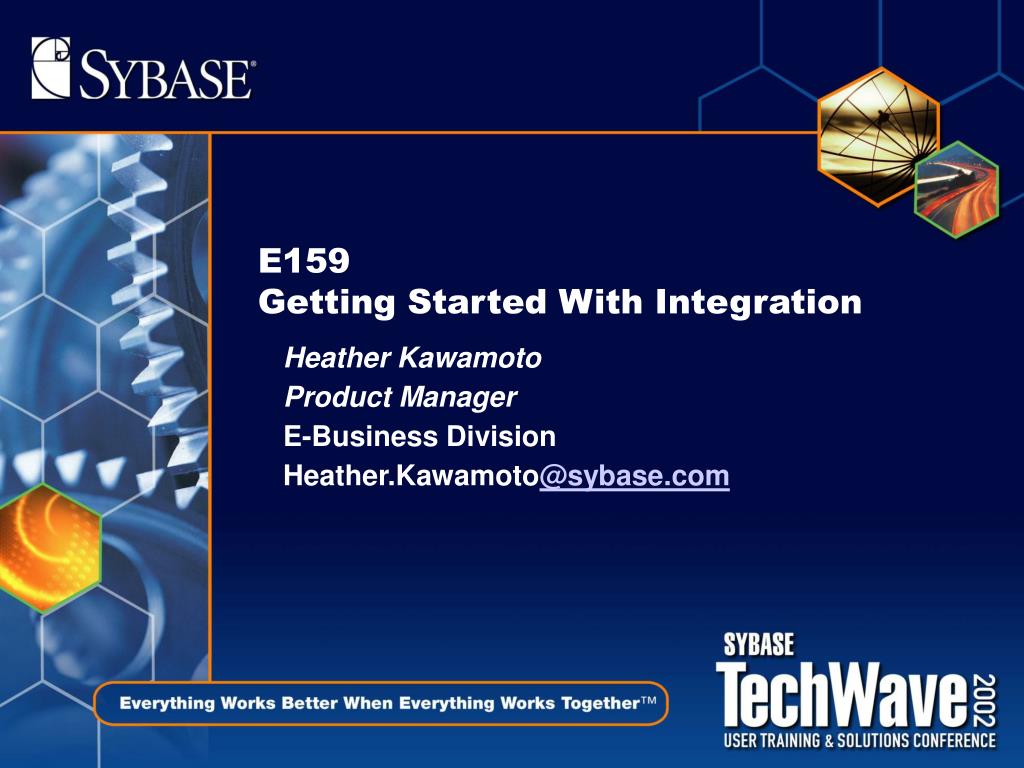 SYBASE®

E159
Getting Started With Integration

Heather Kawamoto
Product Manager
E-Business Division
Heather.Kawamoto@sybase.com

Everything Works Better When Everything Works Together™

SYBASE
TechWave 2002
USER TRAINING & SOLUTIONS CONFERENCE